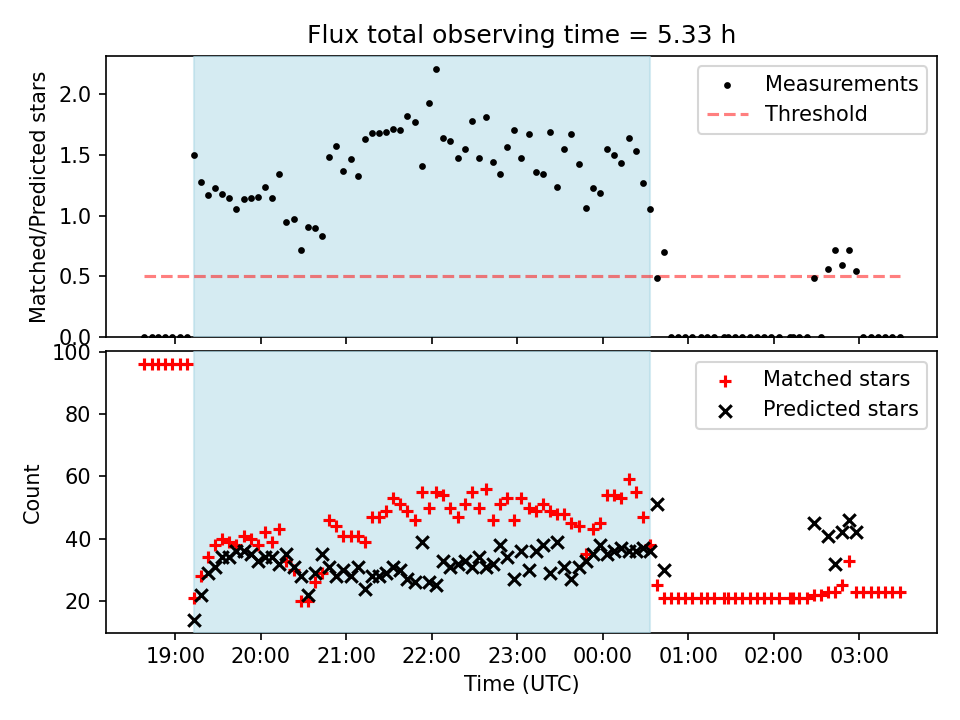 Flux total observing time = 5.33 h

Matched/Predicted stars

2.0
1.5
1.0
0.5
0.0

Measurements
Threshold

Count

100
80
60
40
20

Matched stars
Predicted stars

19:00
20:00
21:00
22:00
23:00
00:00
01:00
02:00
03:00

Time (UTC)